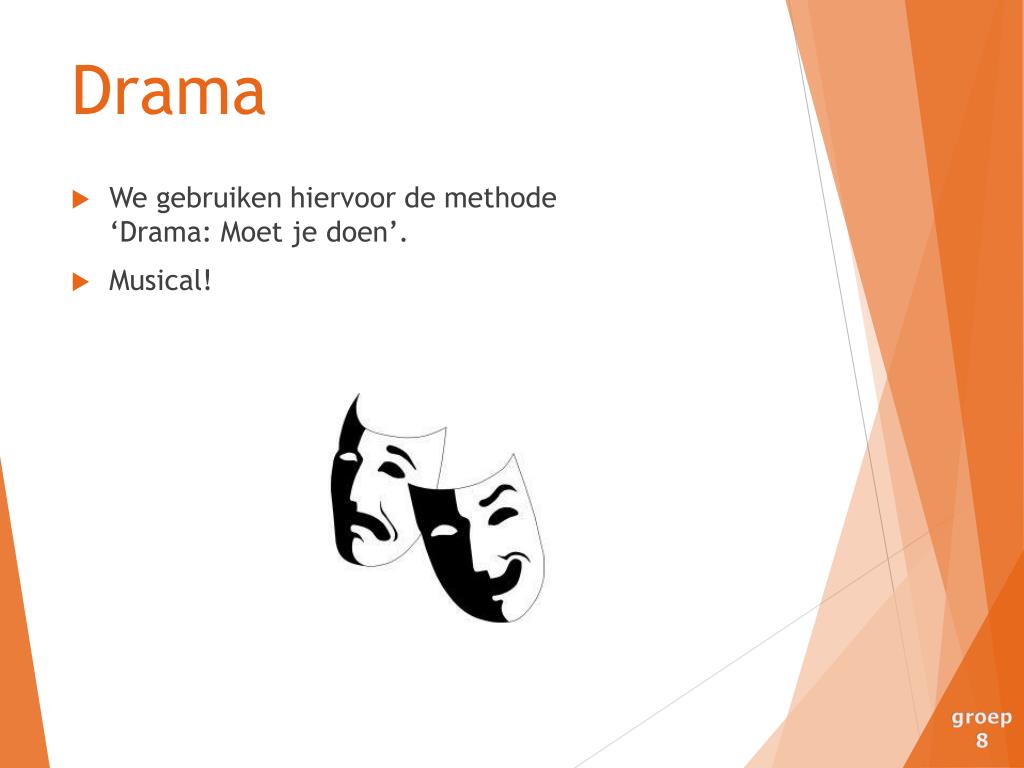 Drama

We gebruiken hiervoor de methode ‘Drama: Moet je doen’.

Musical!

groep 8